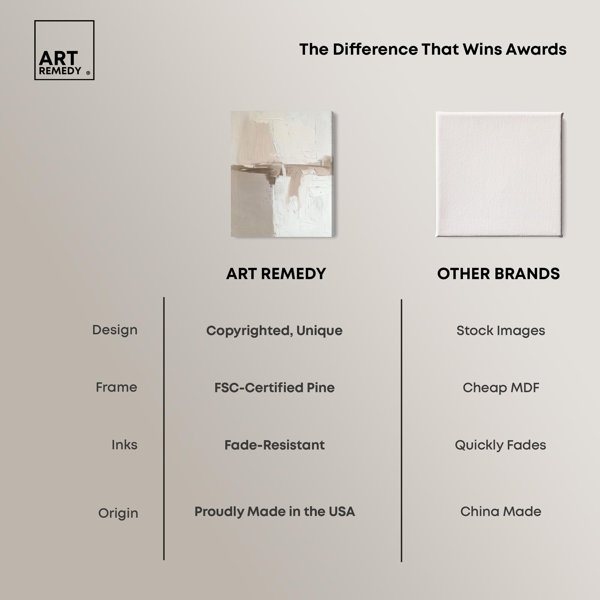 ART REMEDY ®

The Difference That Wins Awards

| | ART REMEDY | OTHER BRANDS |
|---|---|---|
| Design | Copyrighted, Unique | Stock Images |
| Frame | FSC-Certified Pine | Cheap MDF |
| Inks | Fade-Resistant | Quickly Fades |
| Origin | Proudly Made in the USA | China Made |